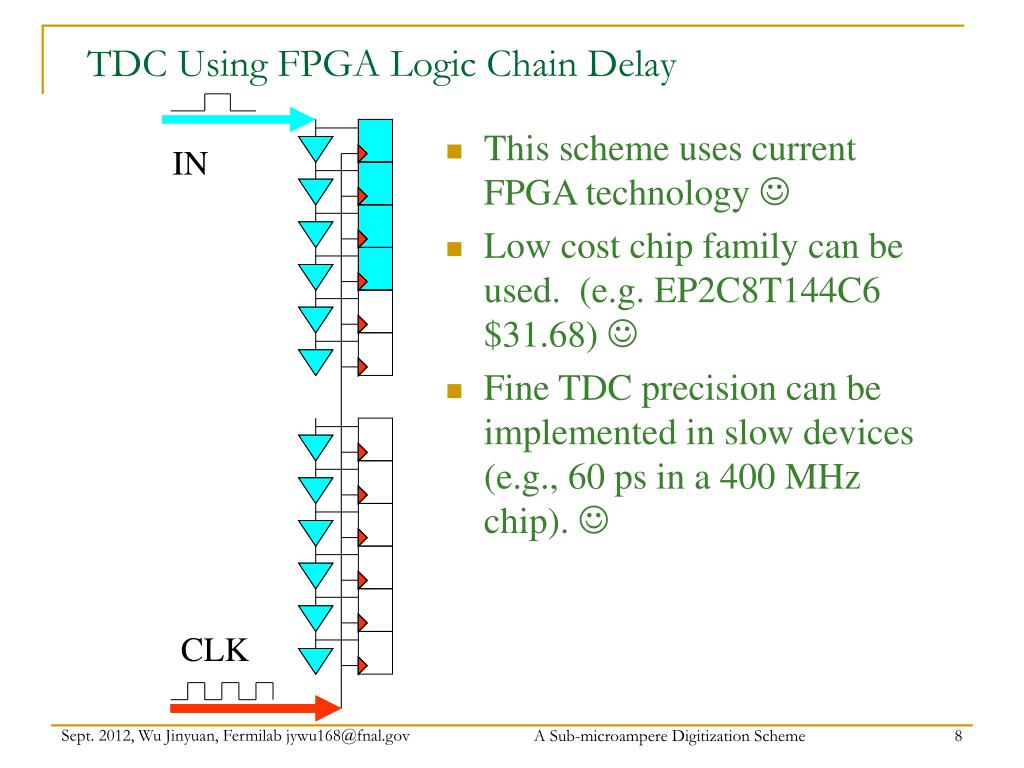 TDC Using FPGA Logic Chain Delay

IN

CLK

- This scheme uses current FPGA technology ☺
- Low cost chip family can be used. (e.g. EP2C8T144C6 \$31.68) ☺
- Fine TDC precision can be implemented in slow devices (e.g., 60 ps in a 400 MHz chip). ☺

Sept. 2012, Wu Jinyuan, Fermilab jywu168@fnal.gov A Sub-microampere Digitization Scheme 8